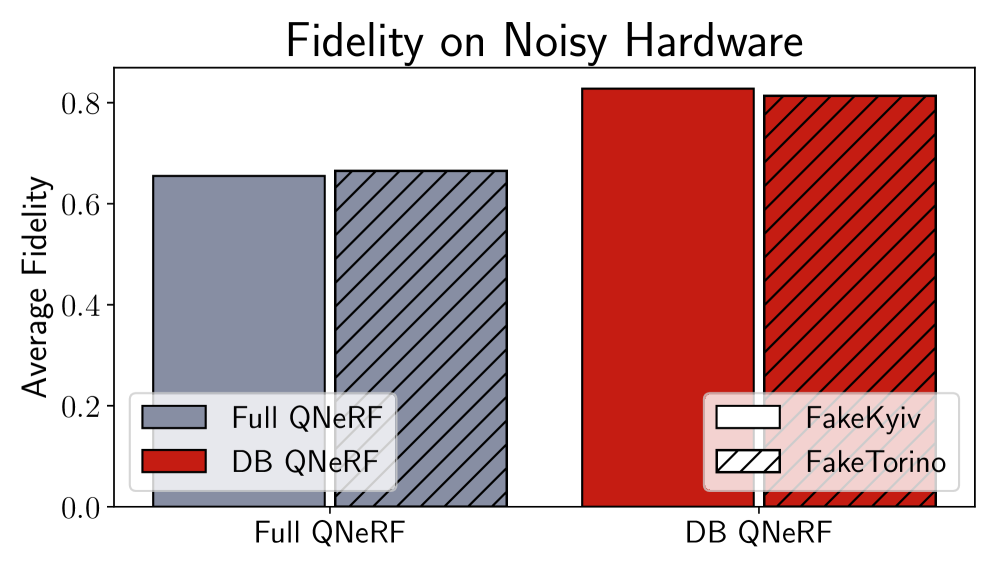 Fidelity on Noisy Hardware

Average Fidelity

0.8
0.6
0.4
0.2
0.0

Full QNeRF
DB QNeRF

FakeKyiv
FakeTorino

Full QNeRF
DB QNeRF